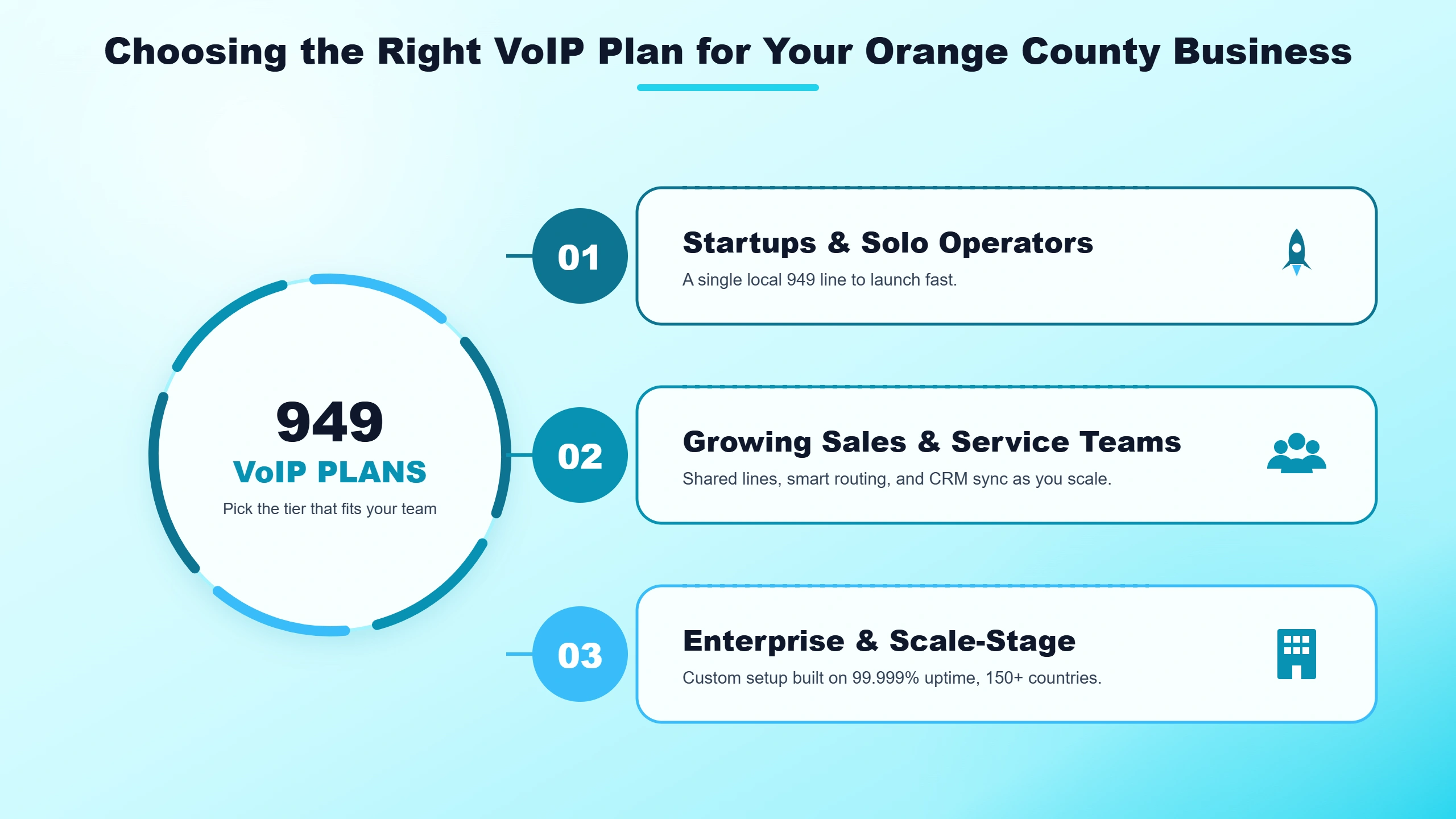 Choosing the Right VoIP Plan for Your Orange County Business

949
VoIP PLANS
Pick the tier that fits your team

01
Startups & Solo Operators
A single local 949 line to launch fast.

02
Growing Sales & Service Teams
Shared lines, smart routing, and CRM sync as you scale.

03
Enterprise & Scale-Stage
Custom setup built on 99.999% uptime, 150+ countries.